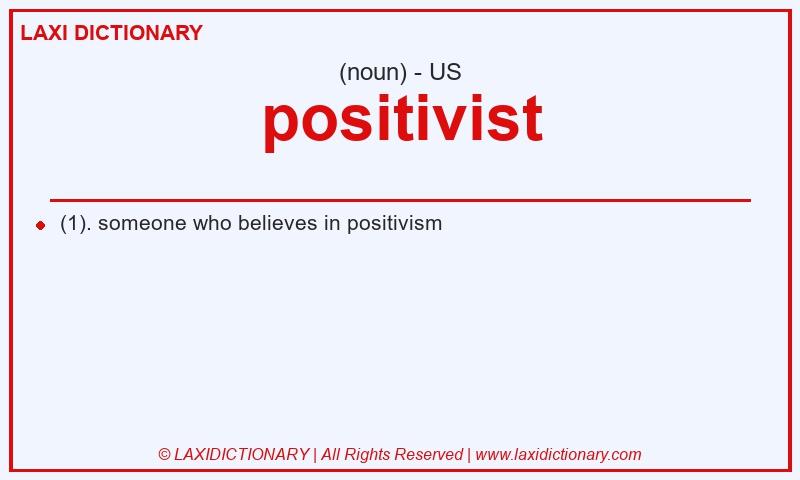 LAXI DICTIONARY

(noun) - US

positivist

(1). someone who believes in positivism

© LAXIDICTIONARY | All Rights Reserved | www.laxidictionary.com